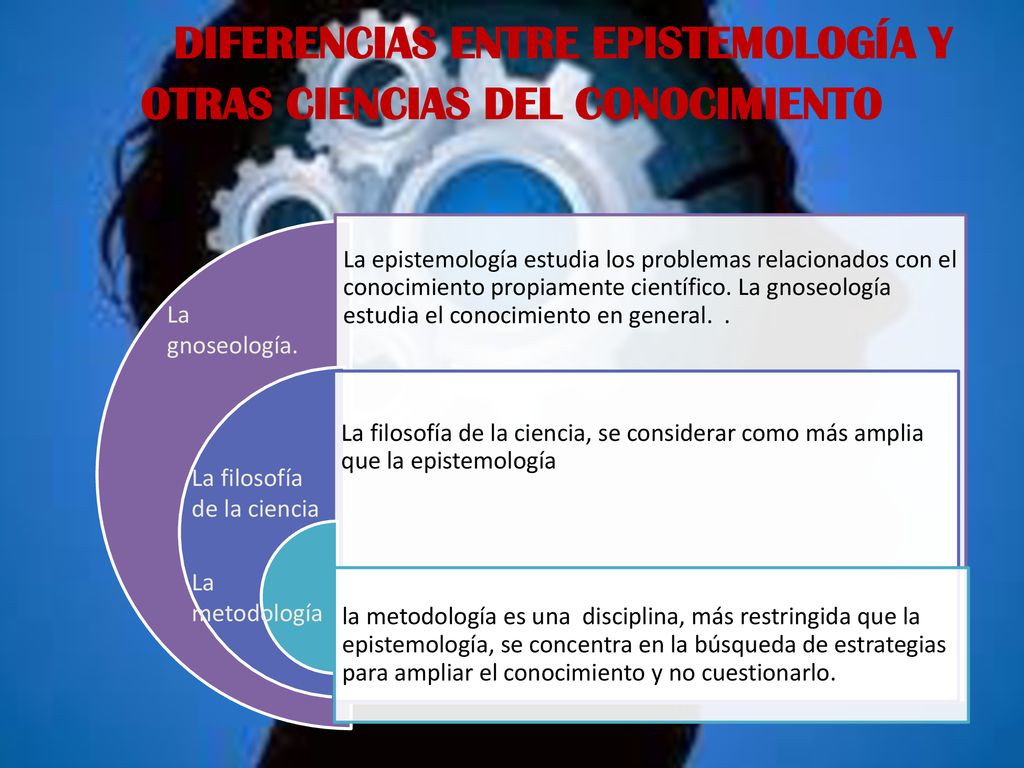 DIFERENCIAS ENTRE EPISTEMOLOGÍA Y OTRAS CIENCIAS DEL CONOCIMIENTO

La gnoseología.

La epistemología estudia los problemas relacionados con el conocimiento propiamente científico. La gnoseología estudia el conocimiento en general. .

La filosofía de la ciencia

La filosofía de la ciencia, se considerar como más amplia que la epistemología

La metodología

la metodología es una disciplina, más restringida que la epistemología, se concentra en la búsqueda de estrategias para ampliar el conocimiento y no cuestionarlo.